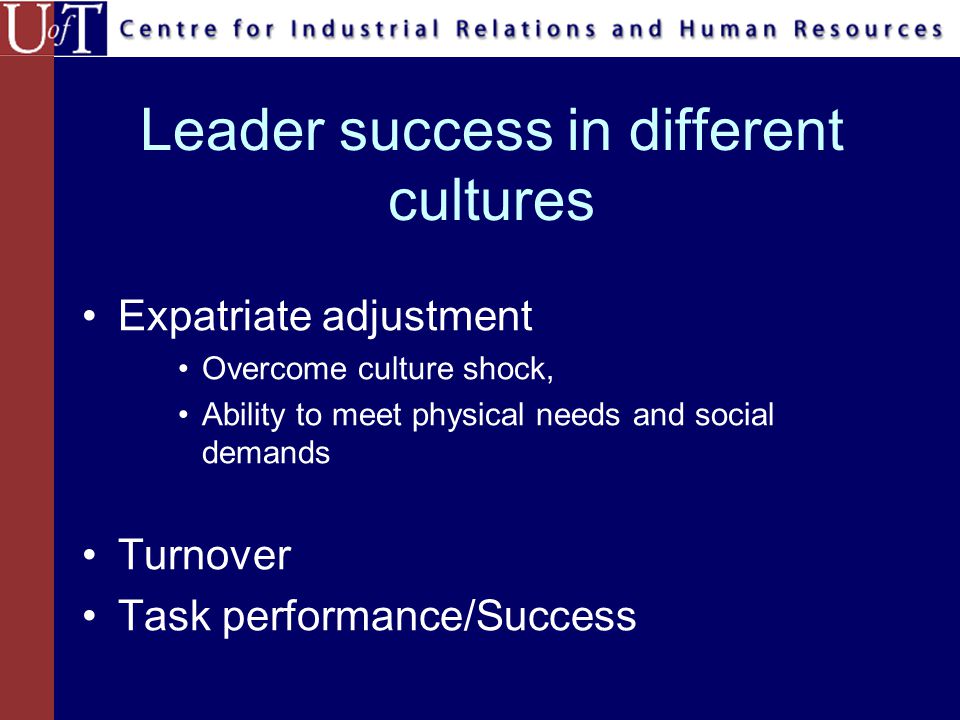 UofT Centre for Industrial Relations and Human Resources

Leader success in different cultures

• Expatriate adjustment
  • Overcome culture shock,
  • Ability to meet physical needs and social demands

• Turnover
• Task performance/Success